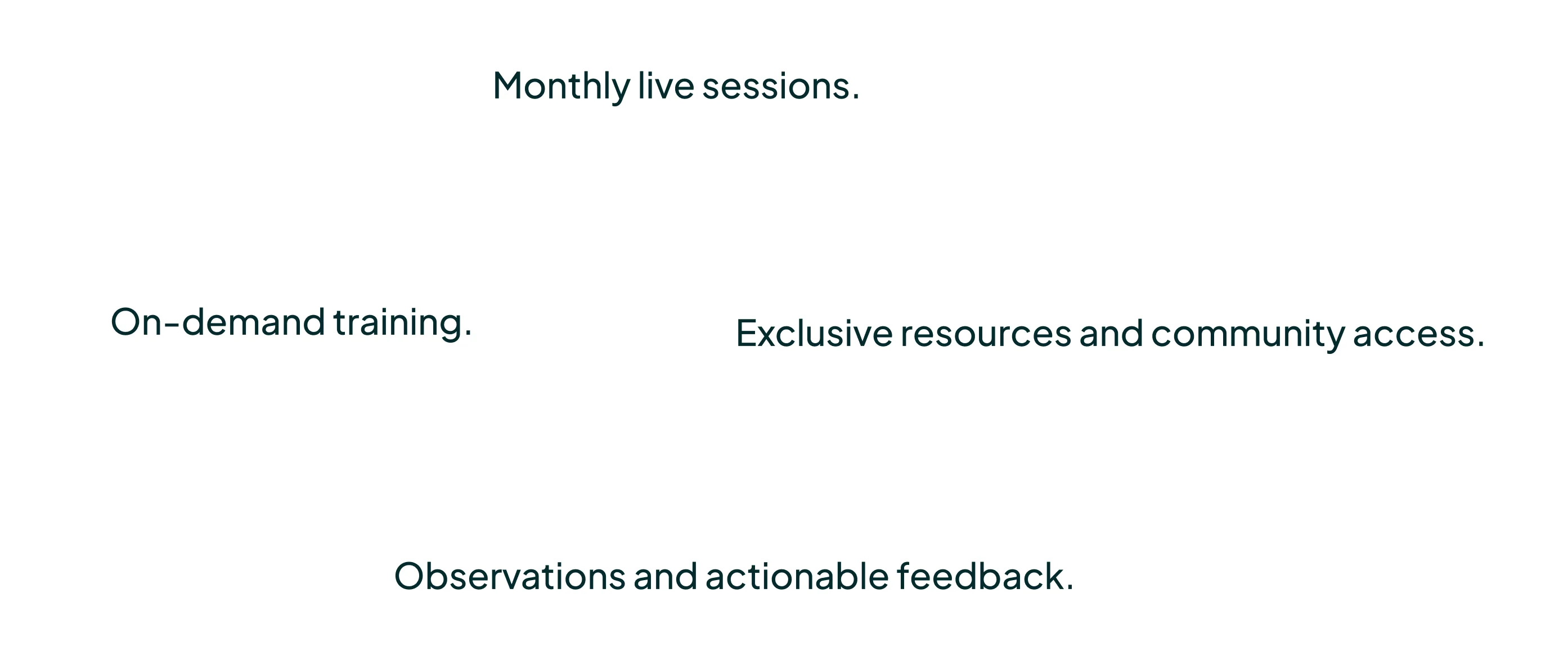 Monthly live sessions.

On-demand training.

Exclusive resources and community access.

Observations and actionable feedback.